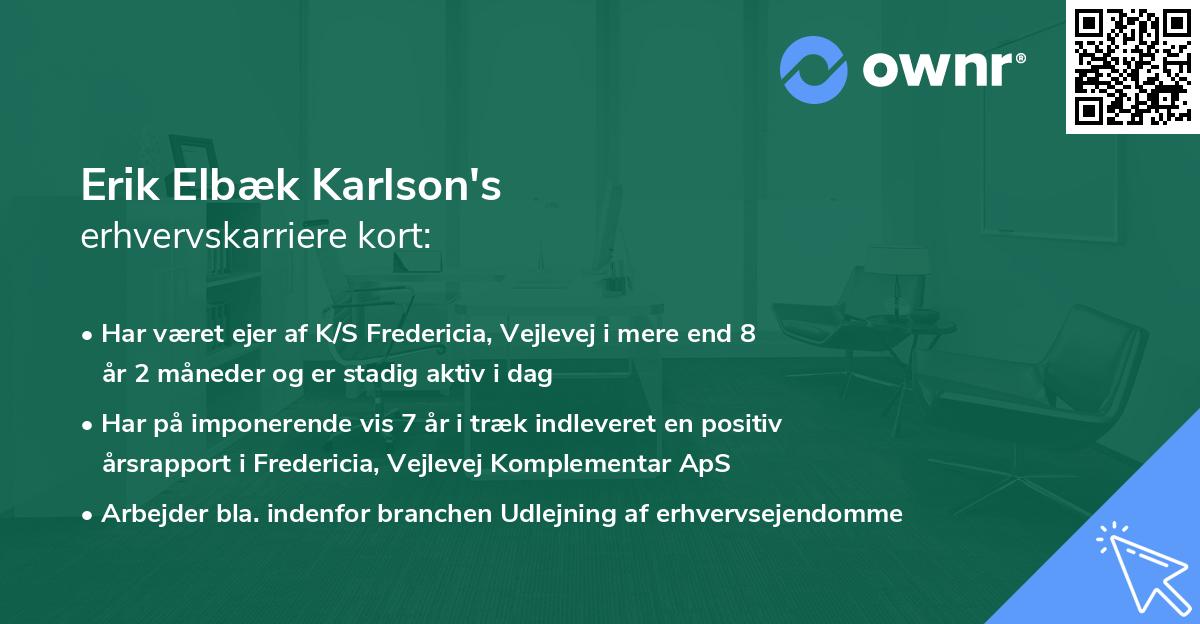 ownr®

Erik Elbæk Karlson's
erhvervskarriere kort:

• Har været ejer af K/S Fredericia, Vejlevej i mere end 8 år 2 måneder og er stadig aktiv i dag

• Har på imponerende vis 7 år i træk indleveret en positiv årsrapport i Fredericia, Vejlevej Komplementar ApS

• Arbejder bla. indenfor branchen Udlejning af erhvervsejendomme